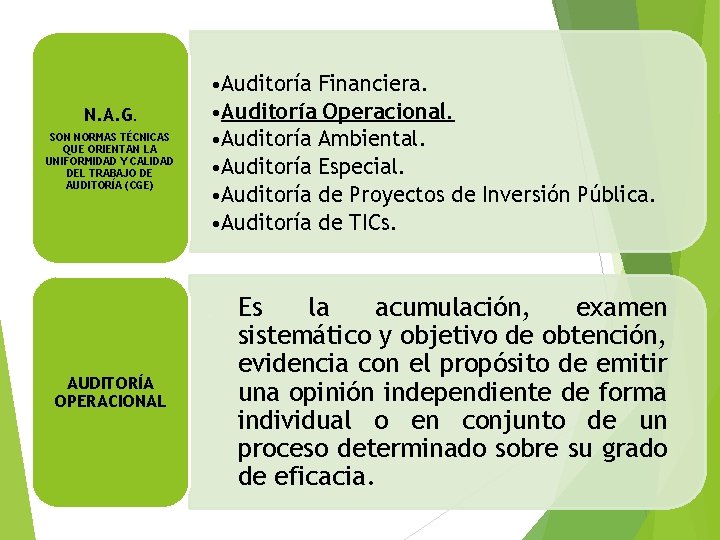 N.A.G.

SON NORMAS TÉCNICAS QUE ORIENTAN LA UNIFORMIDAD Y CALIDAD DEL TRABAJO DE AUDITORÍA (CGE)

•Auditoría Financiera.
•Auditoría Operacional.
•Auditoría Ambiental.
•Auditoría Especial.
•Auditoría de Proyectos de Inversión Pública.
•Auditoría de TICs.

AUDITORÍA OPERACIONAL

Es la acumulación, examen sistemático y objetivo de obtención, evidencia con el propósito de emitir una opinión independiente de forma individual o en conjunto de un proceso determinado sobre su grado de eficacia.